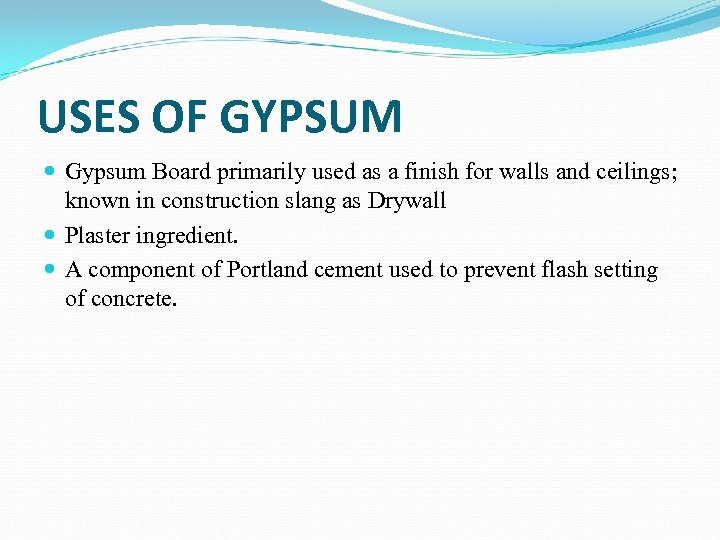 USES OF GYPSUM

- Gypsum Board primarily used as a finish for walls and ceilings; known in construction slang as Drywall
- Plaster ingredient.
- A component of Portland cement used to prevent flash setting of concrete.